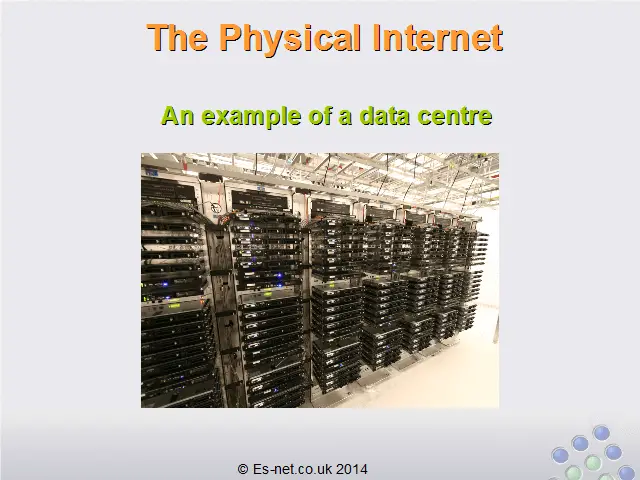 The Physical Internet

An example of a data centre

© Es-net.co.uk 2014